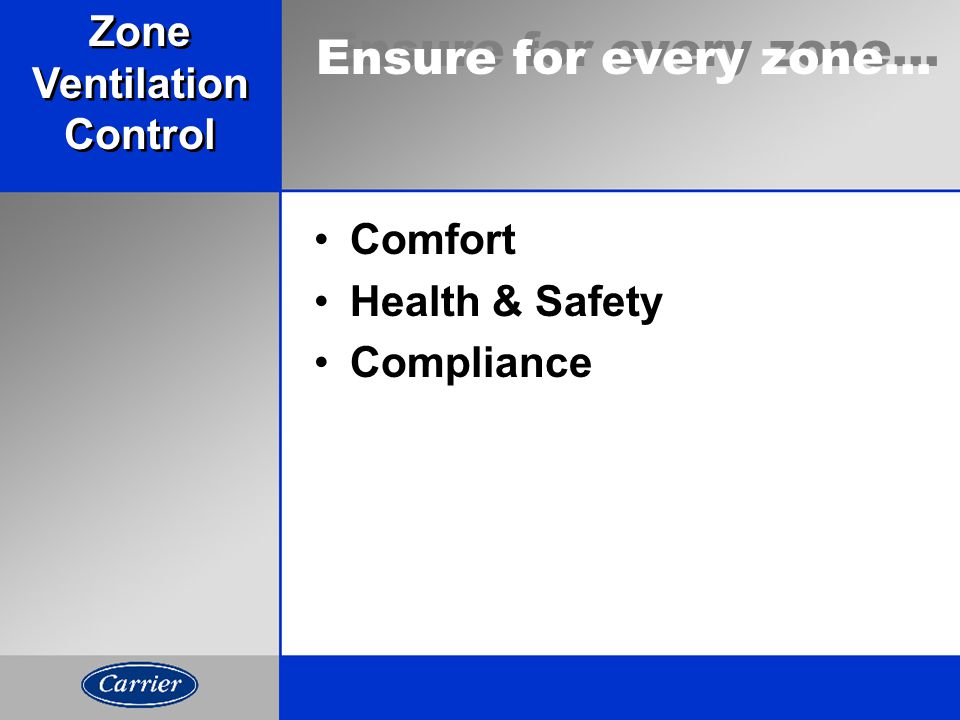 Zone Ventilation Control

Ensure for every zone…

• Comfort
• Health & Safety
• Compliance

Carrier